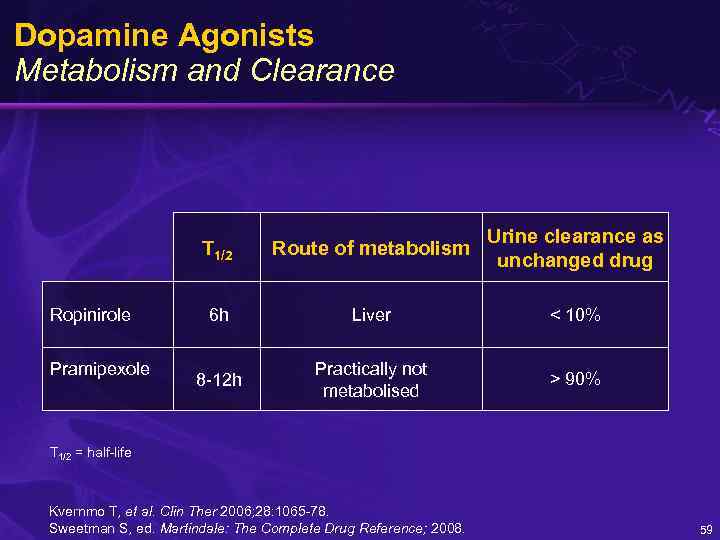 Dopamine Agonists
Metabolism and Clearance

| | $T_{1/2}$ | Route of metabolism | Urine clearance as unchanged drug |
|---|---|---|---|
| Ropinirole | 6h | Liver | < 10% |
| Pramipexole | 8-12h | Practically not metabolised | > 90% |

$T_{1/2}$ = half-life

Kvernmo T, et al. Clin Ther 2006;28:1065-78.
Sweetman S, ed. Martindale: The Complete Drug Reference; 2008.

59